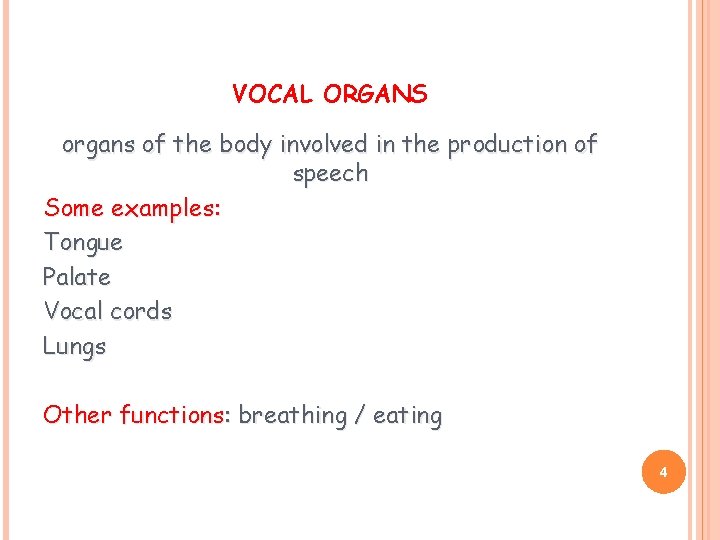 VOCAL ORGANS

organs of the body involved in the production of speech

Some examples:
Tongue
Palate
Vocal cords
Lungs

Other functions: breathing / eating

4